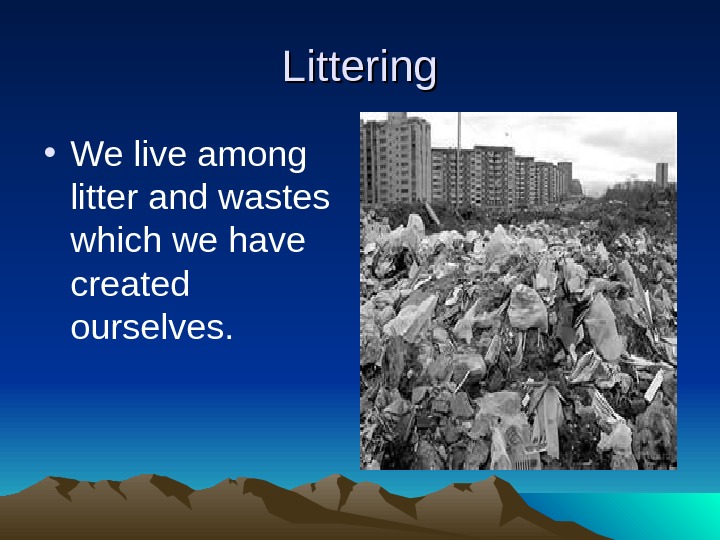 Littering

• We live among litter and wastes which we have created ourselves.